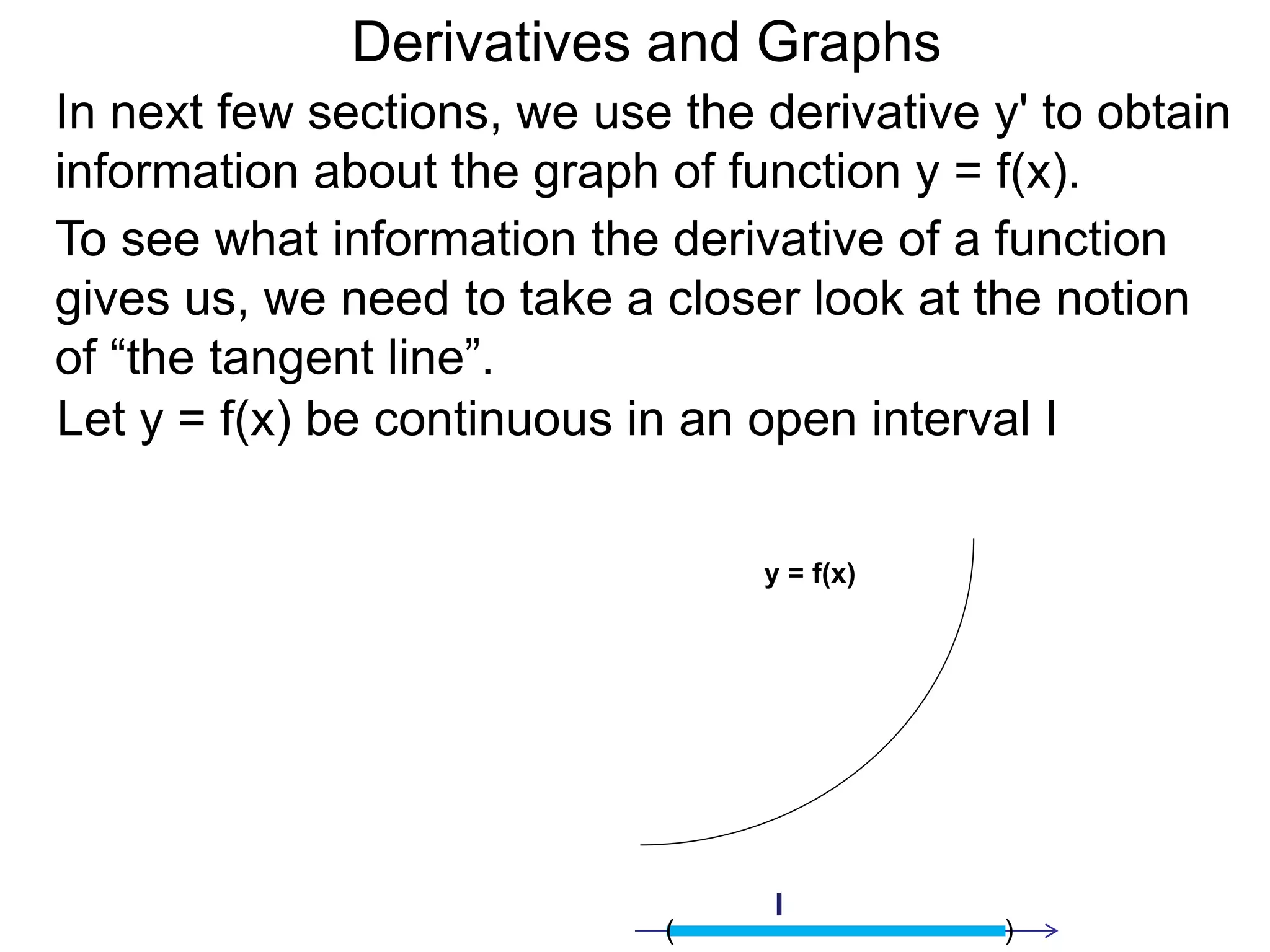 Derivatives and Graphs

In next few sections, we use the derivative y' to obtain information about the graph of function y = f(x).

To see what information the derivative of a function gives us, we need to take a closer look at the notion of “the tangent line”.

Let y = f(x) be continuous in an open interval I

y = f(x)

I

( )